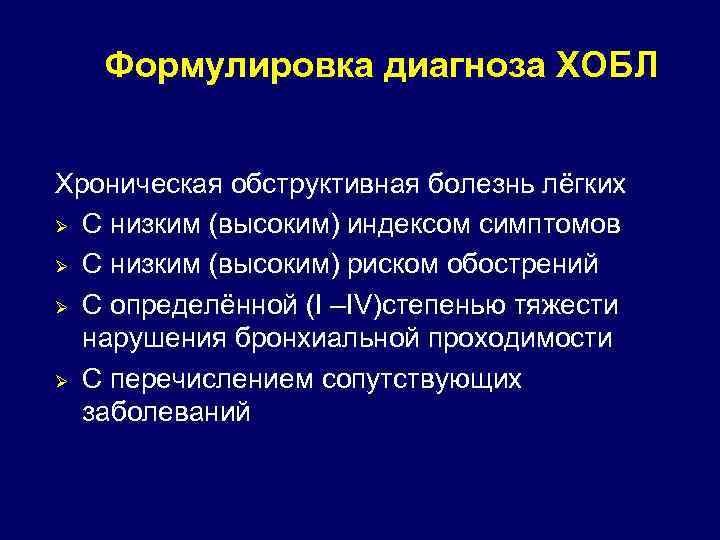 Формулировка диагноза ХОБЛ

Хроническая обструктивная болезнь лёгких
➢ С низким (высоким) индексом симптомов
➢ С низким (высоким) риском обострений
➢ С определённой (I –IV)степенью тяжести нарушения бронхиальной проходимости
➢ С перечислением сопутствующих заболеваний